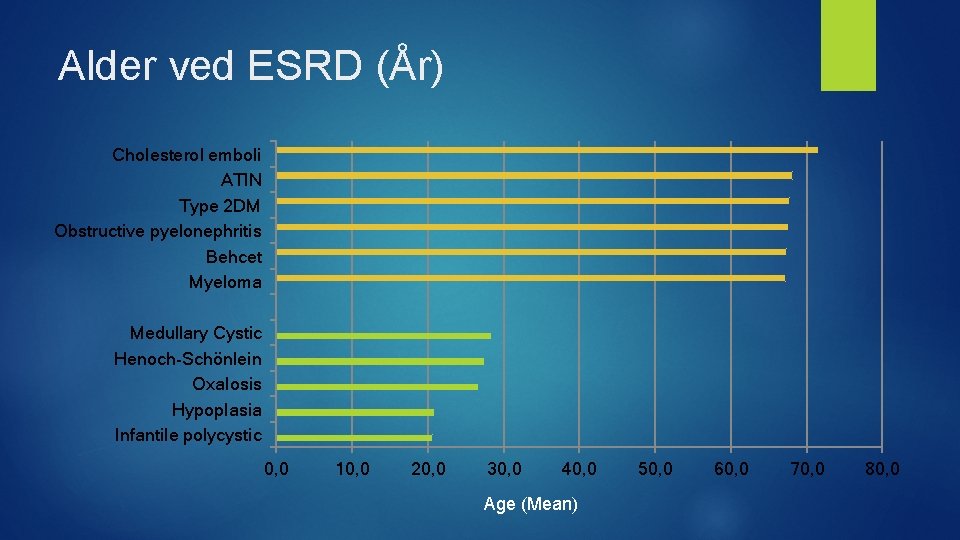 Alder ved ESRD (År)

Cholesterol emboli
ATIN
Type 2DM
Obstructive pyelonephritis
Behcet
Myeloma

Medullary Cystic
Henoch-Schönlein
Oxalosis
Hypoplasia
Infantile polycystic

0,0 10,0 20,0 30,0 40,0 50,0 60,0 70,0 80,0

Age (Mean)